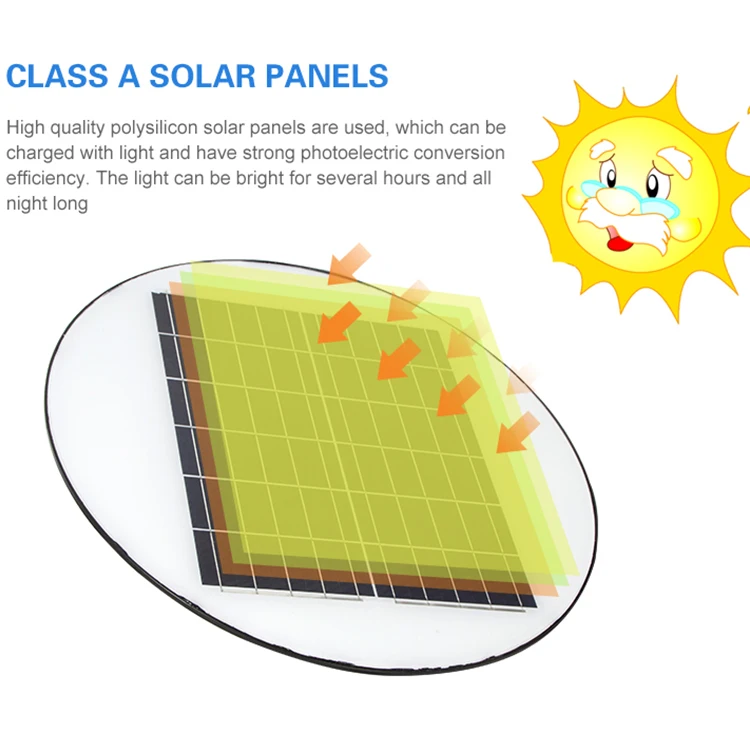 CLASS A SOLAR PANELS

High quality polysilicon solar panels are used, which can be charged with light and have strong photoelectric conversion efficiency. The light can be bright for several hours and all night long